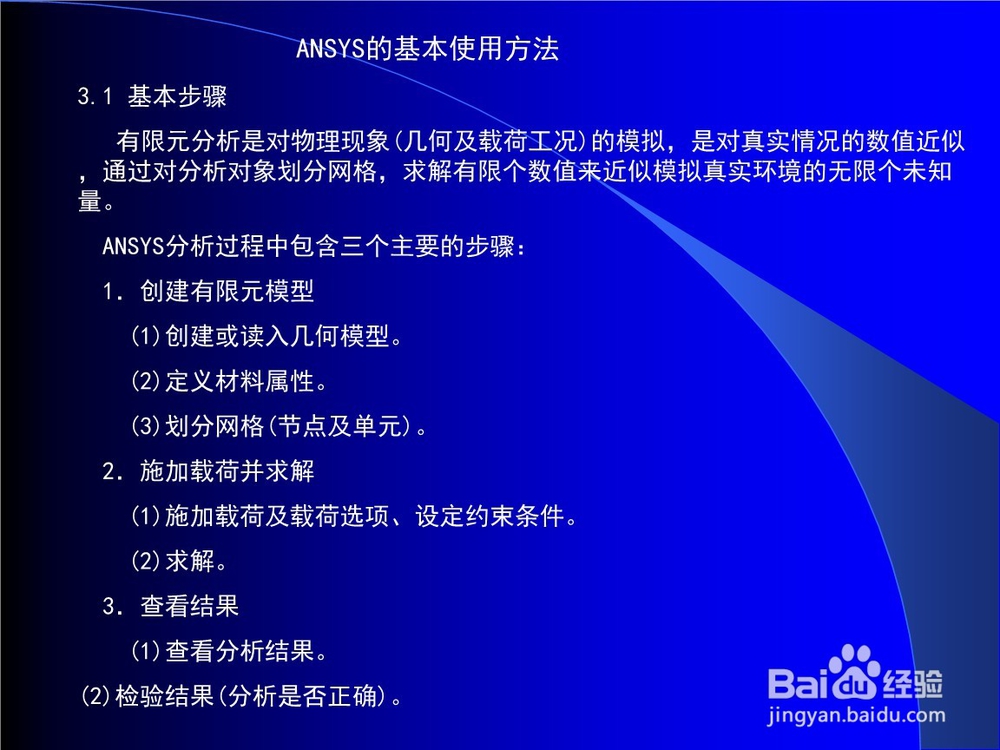 ANSYS的基本使用方法

3.1 基本步骤

有限元分析是对物理现象(几何及载荷工况)的模拟，是对真实情况的数值近似，通过对分析对象划分网格，求解有限个数值来近似模拟真实环境的无限个未知量。

ANSYS分析过程中包含三个主要的步骤：

1. 创建有限元模型

(1)创建或读入几何模型。

(2)定义材料属性。

(3)划分网格(节点及单元)。

2. 施加载荷并求解

(1)施加载荷及载荷选项、设定约束条件。

(2)求解。

3. 查看结果

(1)查看分析结果。

(2)检验结果(分析是否正确)。

Baidu经验
jingyan.baidu.com